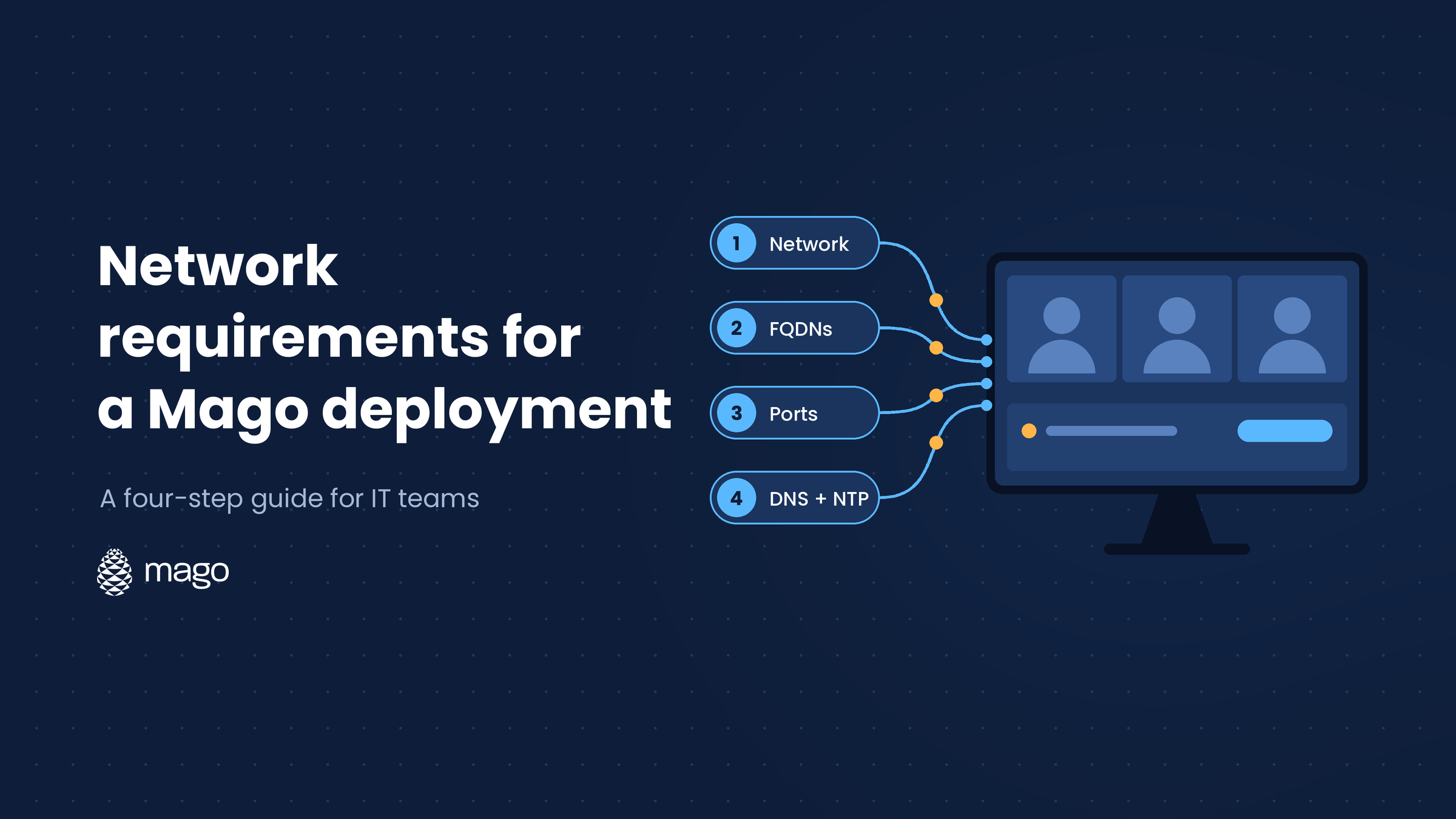 Network requirements for a Mago deployment

A four-step guide for IT teams

mago

1 Network

2 FQDNs

3 Ports

4 DNS + NTP